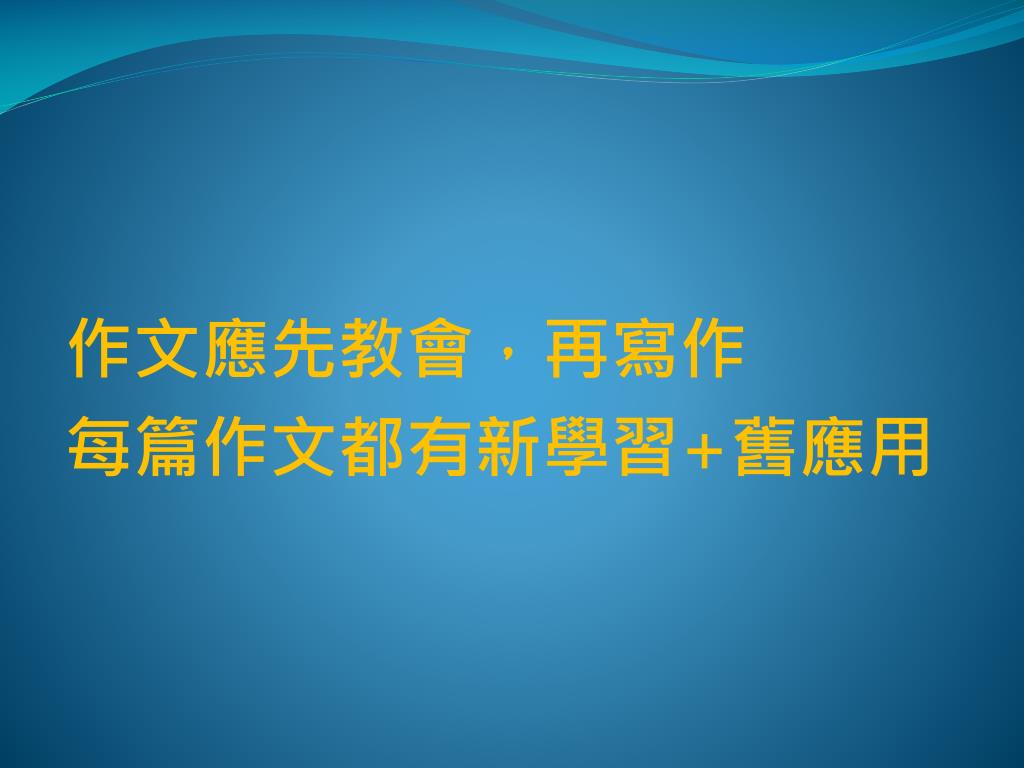 作文應先教會，再寫作
每篇作文都有新學習+舊應用